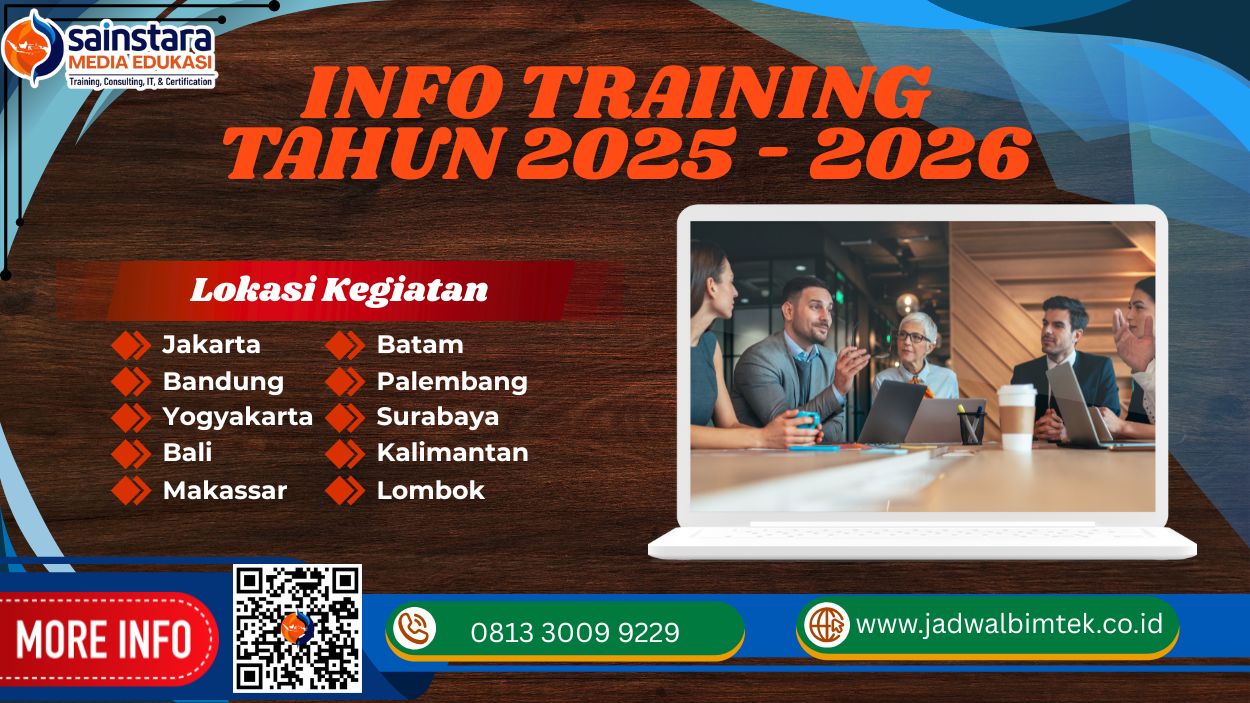 sainstara
MEDIA EDUKASI
Training, Consulting, IT, & Certification

INFO TRAINING
TAHUN 2025 - 2026

Lokasi Kegiatan

Jakarta
Bandung
Yogyakarta
Bali
Makassar

Batam
Palembang
Surabaya
Kalimantan
Lombok

MORE INFO

0813 3009 9229

www.jadwalbimtek.co.id